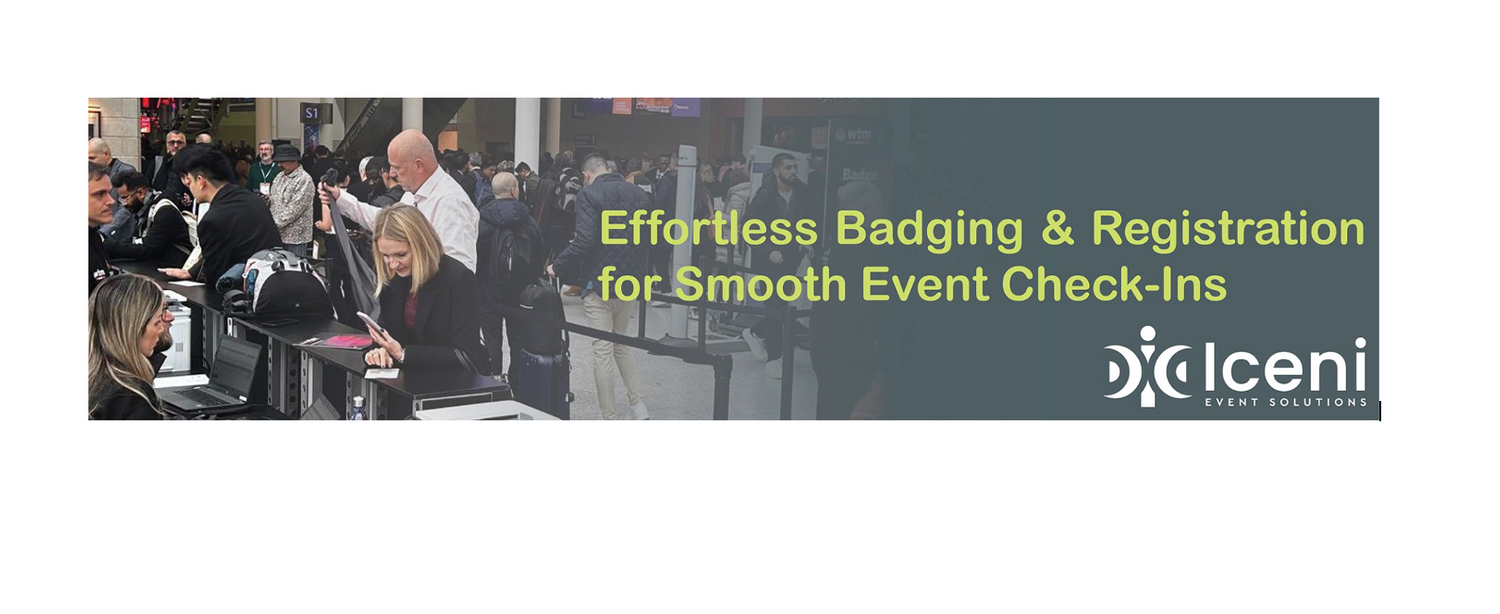 S1

wtm

Badge

Effortless Badging & Registration for Smooth Event Check-Ins

Iceni
EVENT SOLUTIONS